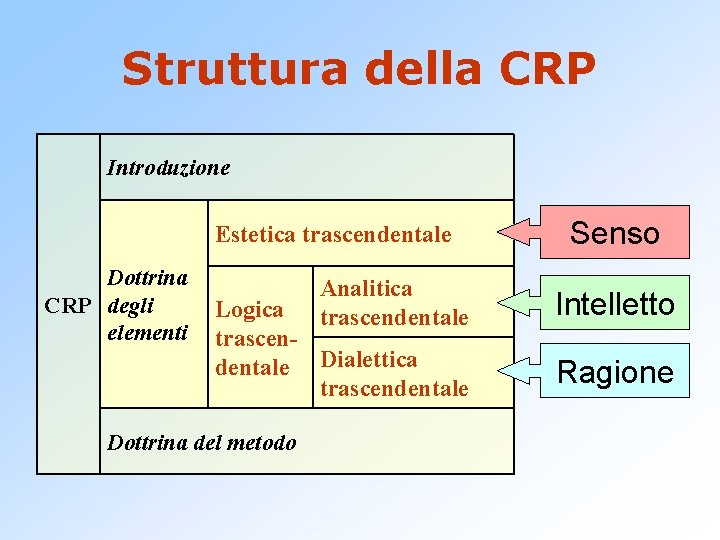 Struttura della CRP

CRP

Introduzione

Dottrina degli elementi

Estetica trascendentale

Logica trascendentale

Analitica trascendentale

Dialettica trascendentale

Dottrina del metodo

Senso

Intelletto

Ragione